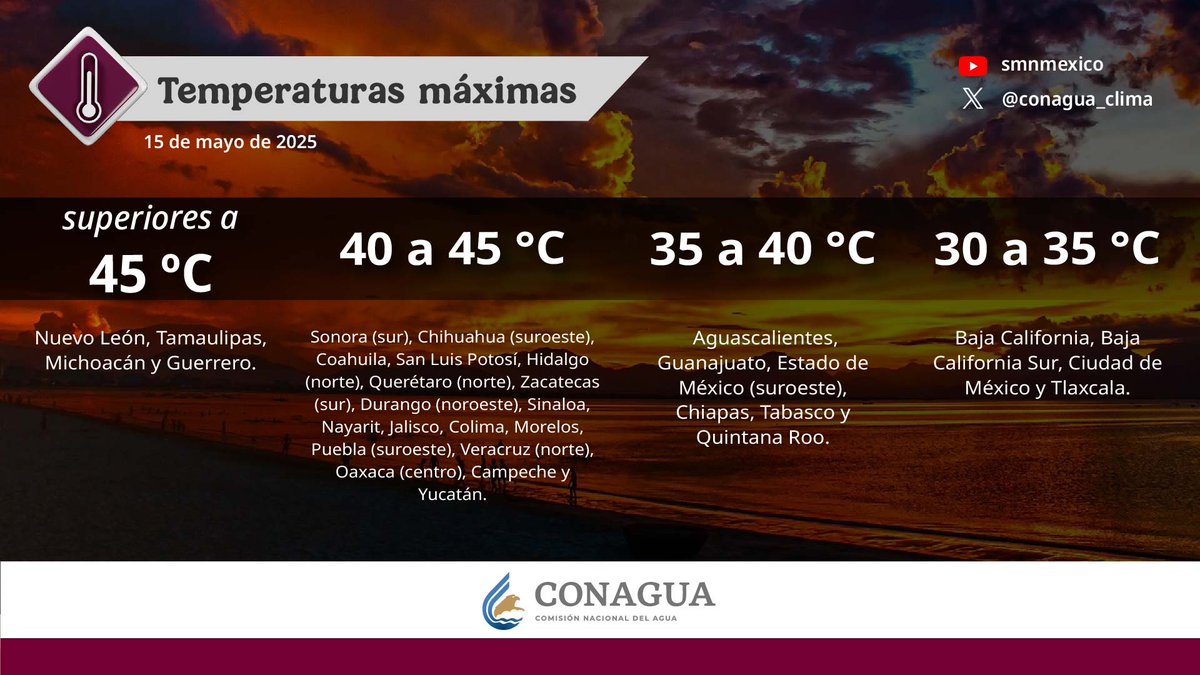 Temperaturas máximas

15 de mayo de 2025

smnmexico

@conagua_clima

superiores a 45 ºC

Nuevo León, Tamaulipas, Michoacán y Guerrero.

40 a 45 °C

Sonora (sur), Chihuahua (suroeste), Coahuila, San Luis Potosí, Hidalgo (norte), Querétaro (norte), Zacatecas (sur), Durango (noroeste), Sinaloa, Nayarit, Jalisco, Colima, Morelos, Puebla (suroeste), Veracruz (norte), Oaxaca (centro), Campeche y Yucatán.

35 a 40 °C

Aguascalientes, Guanajuato, Estado de México (suroeste), Chiapas, Tabasco y Quintana Roo.

30 a 35 °C

Baja California, Baja California Sur, Ciudad de México y Tlaxcala.

CONAGUA
COMISIÓN NACIONAL DEL AGUA